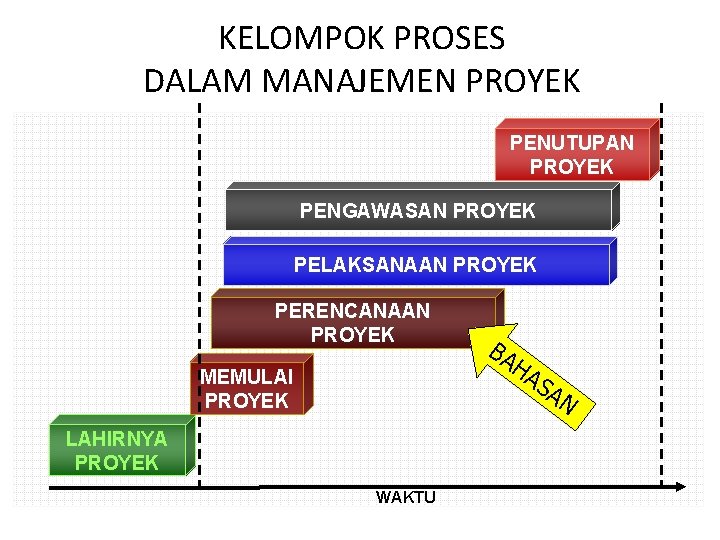 KELOMPOK PROSES
DALAM MANAJEMEN PROYEK

PENUTUPAN PROYEK

PENGAWASAN PROYEK

PELAKSANAAN PROYEK

PERENCANAAN PROYEK

BAHASAN

MEMULAI PROYEK

LAHIRNYA PROYEK

WAKTU